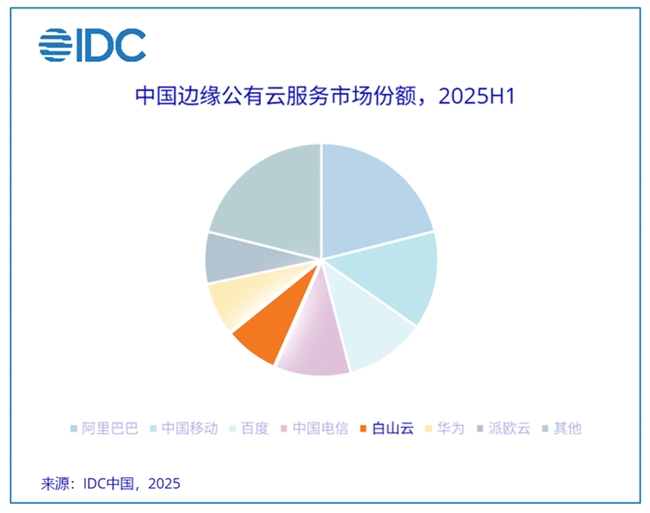 IDC

中国边缘公有云服务市场份额，2025H1

阿里巴巴 中国移动 百度 中国电信 白山云 华为 派欧云 其他

来源：IDC中国，2025